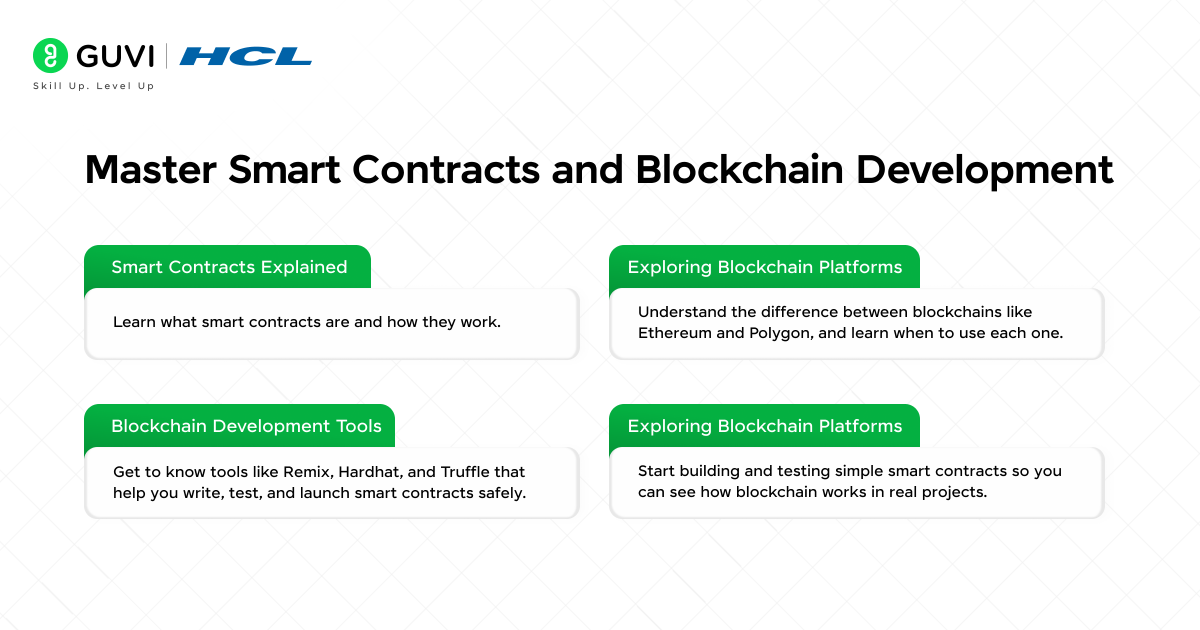 GUVI | HCL
Skill Up. Level Up

Master Smart Contracts and Blockchain Development

Smart Contracts Explained

Learn what smart contracts are and how they work.

Exploring Blockchain Platforms

Understand the difference between blockchains like Ethereum and Polygon, and learn when to use each one.

Blockchain Development Tools

Get to know tools like Remix, Hardhat, and Truffle that help you write, test, and launch smart contracts safely.

Exploring Blockchain Platforms

Start building and testing simple smart contracts so you can see how blockchain works in real projects.